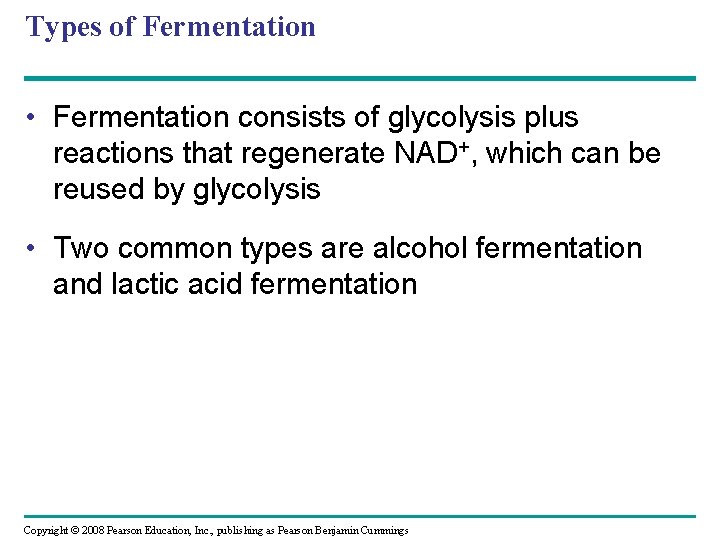 Types of Fermentation

• Fermentation consists of glycolysis plus reactions that regenerate $NAD^+$, which can be reused by glycolysis

• Two common types are alcohol fermentation and lactic acid fermentation

Copyright © 2008 Pearson Education, Inc., publishing as Pearson Benjamin Cummings